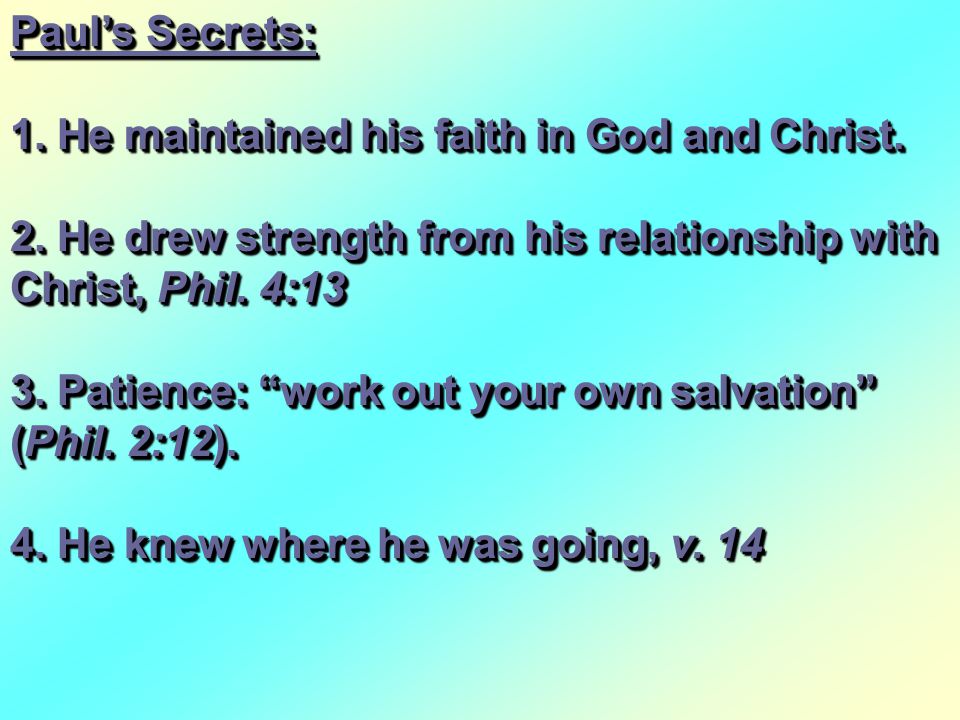 Paul’s Secrets:

1. He maintained his faith in God and Christ.

2. He drew strength from his relationship with Christ, Phil. 4:13

3. Patience: “work out your own salvation” (Phil. 2:12).

4. He knew where he was going, v. 14